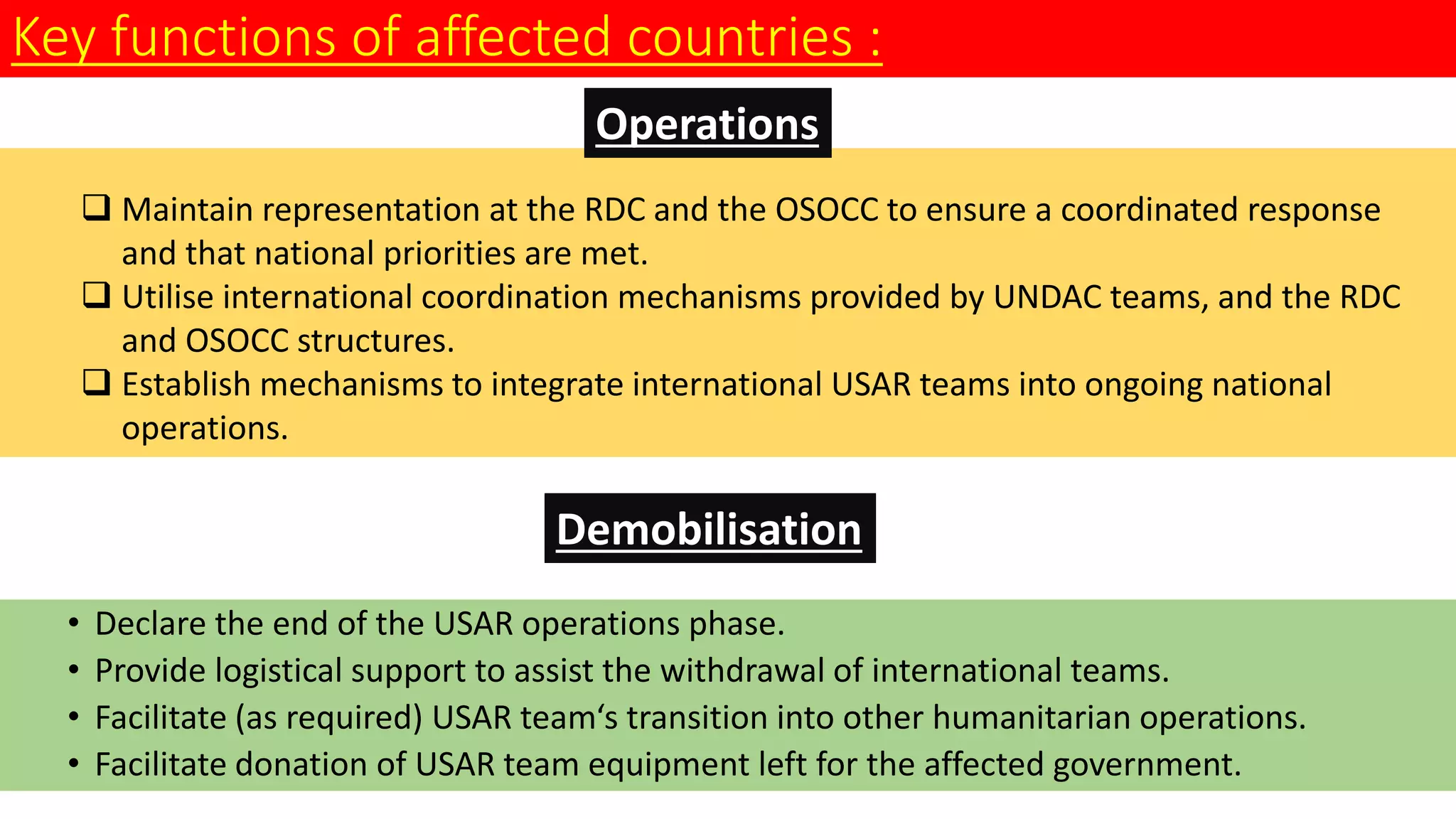 Key functions of affected countries :

Operations

❑ Maintain representation at the RDC and the OSOCC to ensure a coordinated response and that national priorities are met.
❑ Utilise international coordination mechanisms provided by UNDAC teams, and the RDC and OSOCC structures.
❑ Establish mechanisms to integrate international USAR teams into ongoing national operations.

Demobilisation

• Declare the end of the USAR operations phase.
• Provide logistical support to assist the withdrawal of international teams.
• Facilitate (as required) USAR team‘s transition into other humanitarian operations.
• Facilitate donation of USAR team equipment left for the affected government.